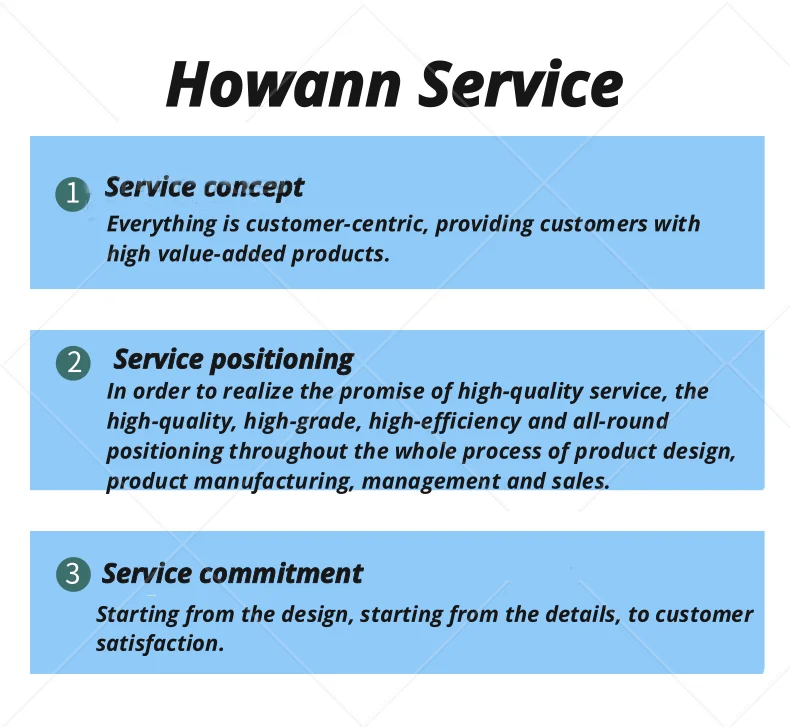 Howann Service

1 Service concept
Everything is customer-centric, providing customers with high value-added products.

2 Service positioning
In order to realize the promise of high-quality service, the high-quality, high-grade, high-efficiency and all-round positioning throughout the whole process of product design, product manufacturing, management and sales.

3 Service commitment
Starting from the design, starting from the details, to customer satisfaction.